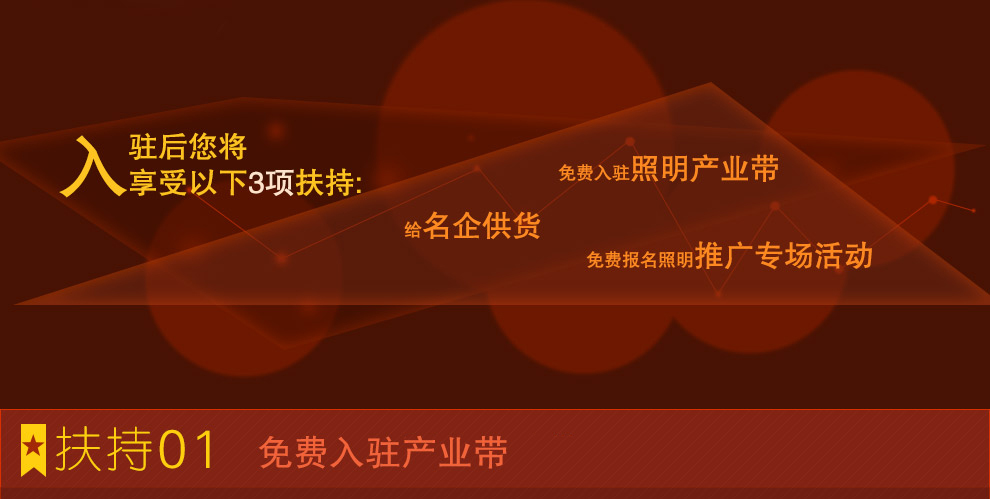 入驻后您将
享受以下3项扶持:

给名企供货

免费入驻照明产业带

免费报名照明推广专场活动

扶持01 免费入驻产业带